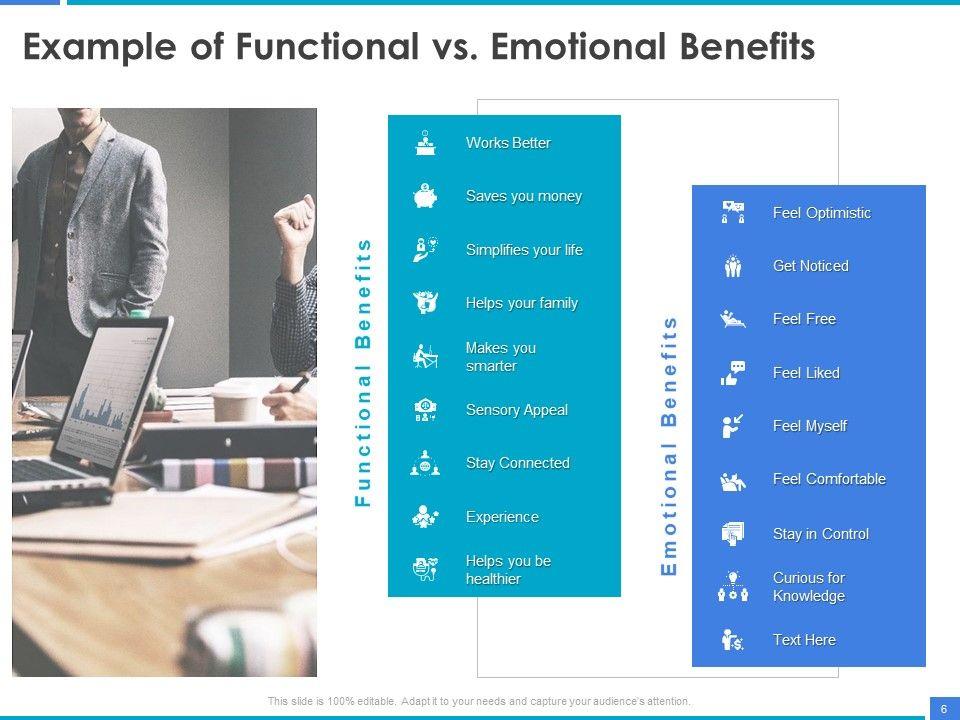 Example of Functional vs. Emotional Benefits

Functional Benefits

Works Better

Saves you money

Simplifies your life

Helps your family

Makes you smarter

Sensory Appeal

Stay Connected

Experience

Helps you be healthier

Emotional Benefits

Feel Optimistic

Get Noticed

Feel Free

Feel Liked

Feel Myself

Feel Comfortable

Stay in Control

Curious for Knowledge

Text Here

This slide is 100% editable. Adapt it to your needs and capture your audience's attention.

6